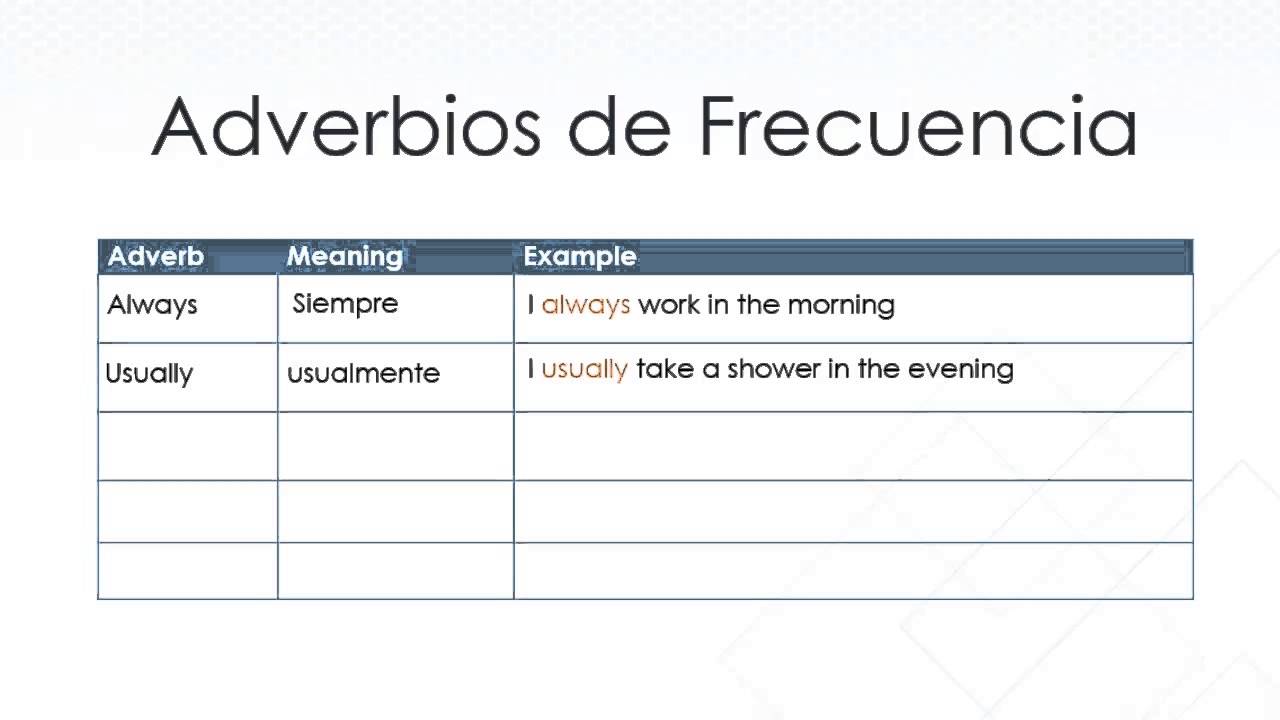 Adverbios de Frecuencia

| Adverb | Meaning | Example |
|---|---|---|
| Always | Siempre | I always work in the morning |
| Usually | usualmente | I usually take a shower in the evening |
| | | |
| | | |
| | | |